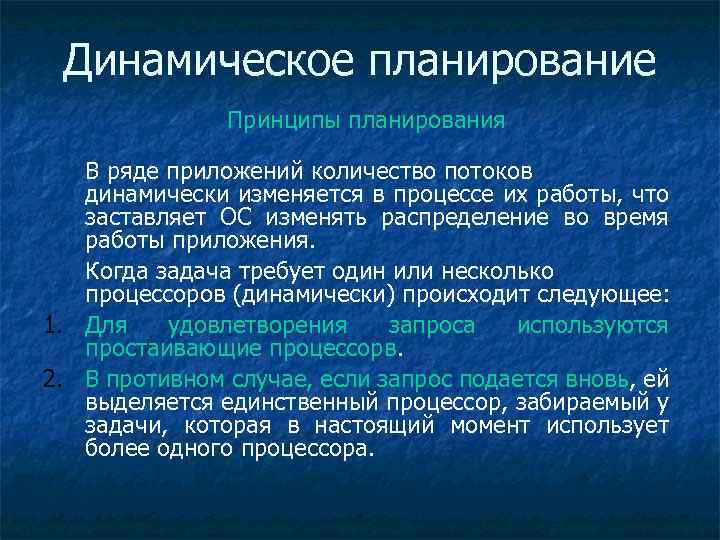 Динамическое планирование

Принципы планирования

В ряде приложений количество потоков динамически изменяется в процессе их работы, что заставляет ОС изменять распределение во время работы приложения.

Когда задача требует один или несколько процессоров (динамически) происходит следующее:

1. Для удовлетворения запроса используются простаивающие процессорв.

2. В противном случае, если запрос подается вновь, ей выделяется единственный процессор, забираемый у задачи, которая в настоящий момент использует более одного процессора.